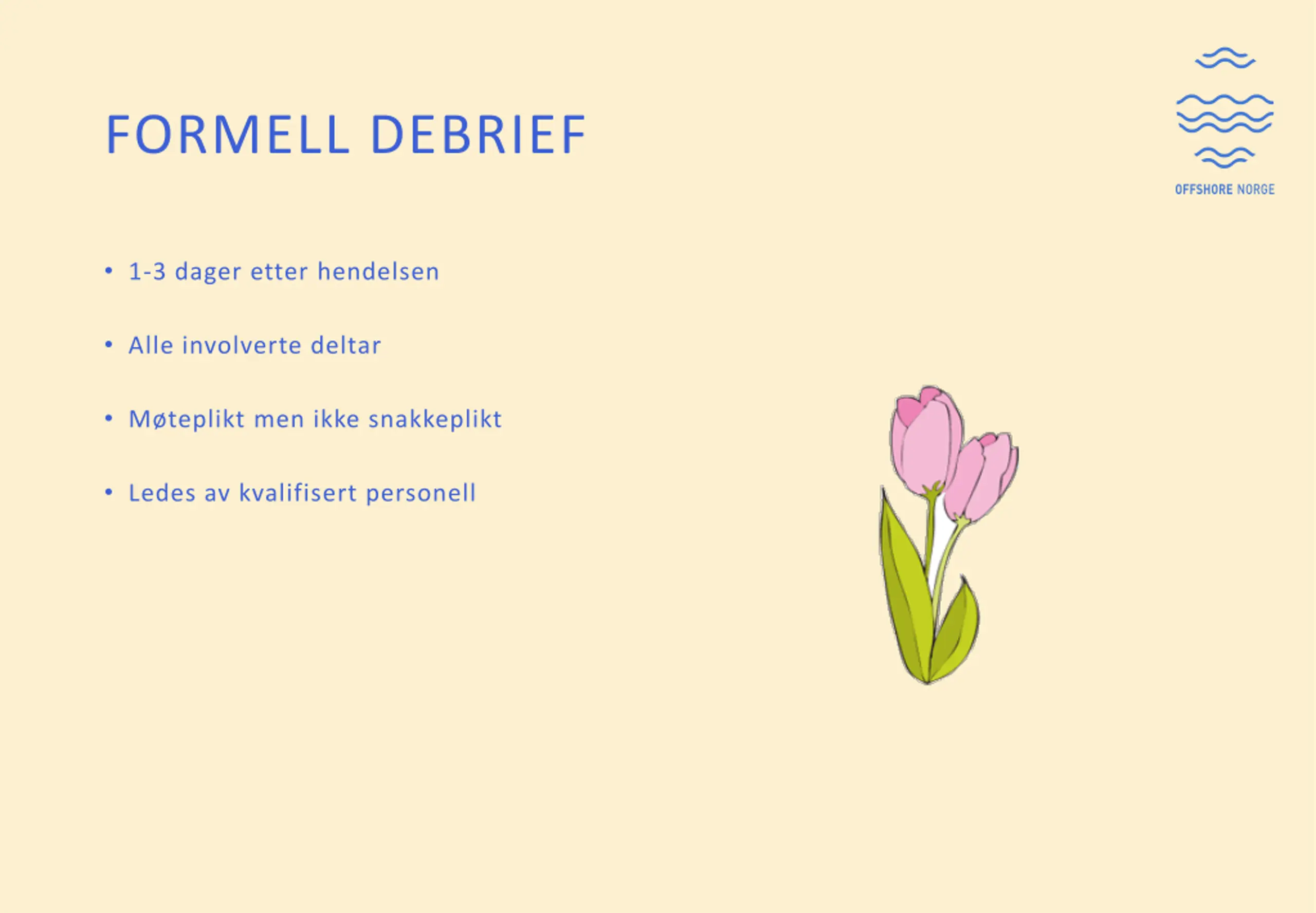 FORMELL DEBRIEF

OFFSHORE NORGE

• 1-3 dager etter hendelsen

• Alle involverte deltar

• Møteplikt men ikke snakkeplikt

• Ledes av kvalifisert personell